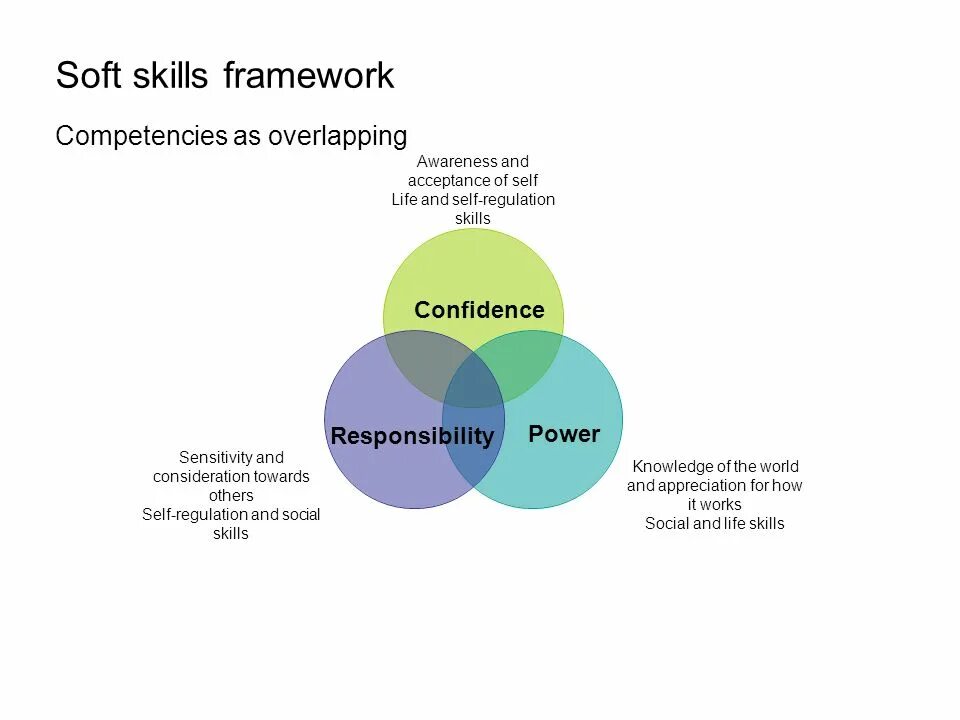 Soft skills framework

Competencies as overlapping

Awareness and acceptance of self
Life and self-regulation skills

Confidence

Responsibility

Power

Sensitivity and consideration towards others
Self-regulation and social skills

Knowledge of the world and appreciation for how it works
Social and life skills